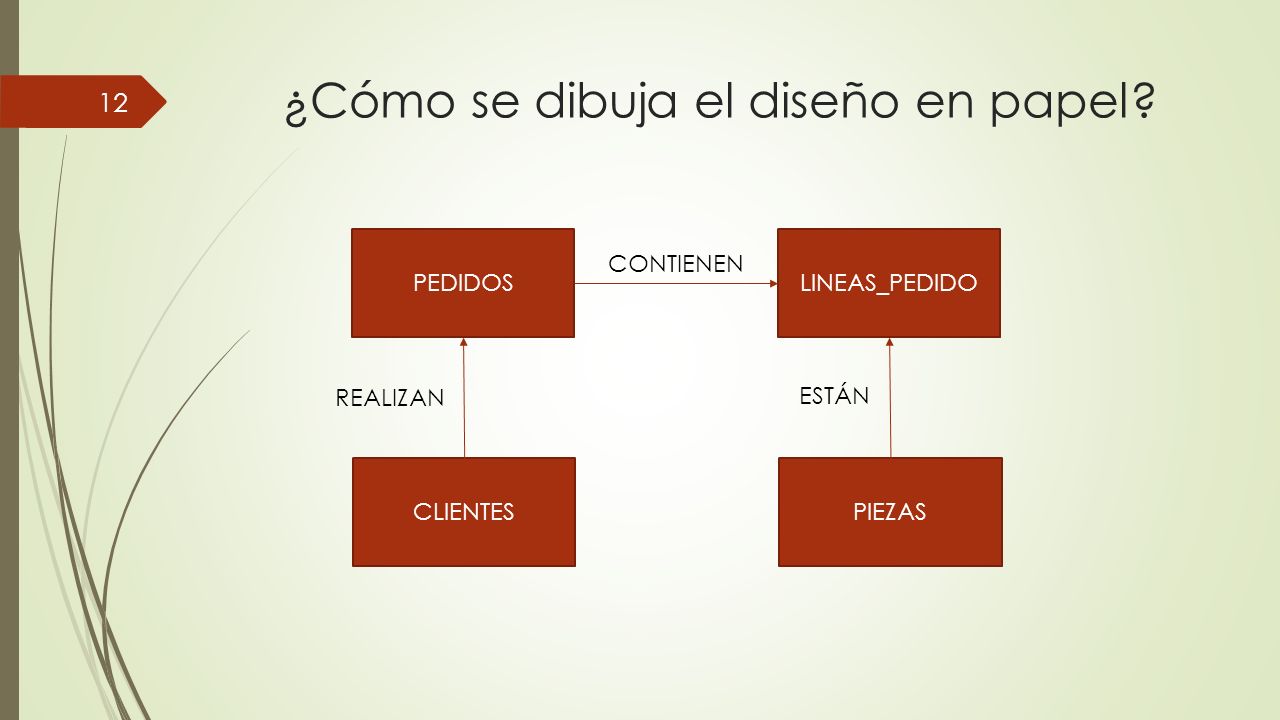 12

¿Cómo se dibuja el diseño en papel?

PEDIDOS

CONTIENEN

LINEAS_PEDIDO

REALIZAN

ESTÁN

CLIENTES

PIEZAS